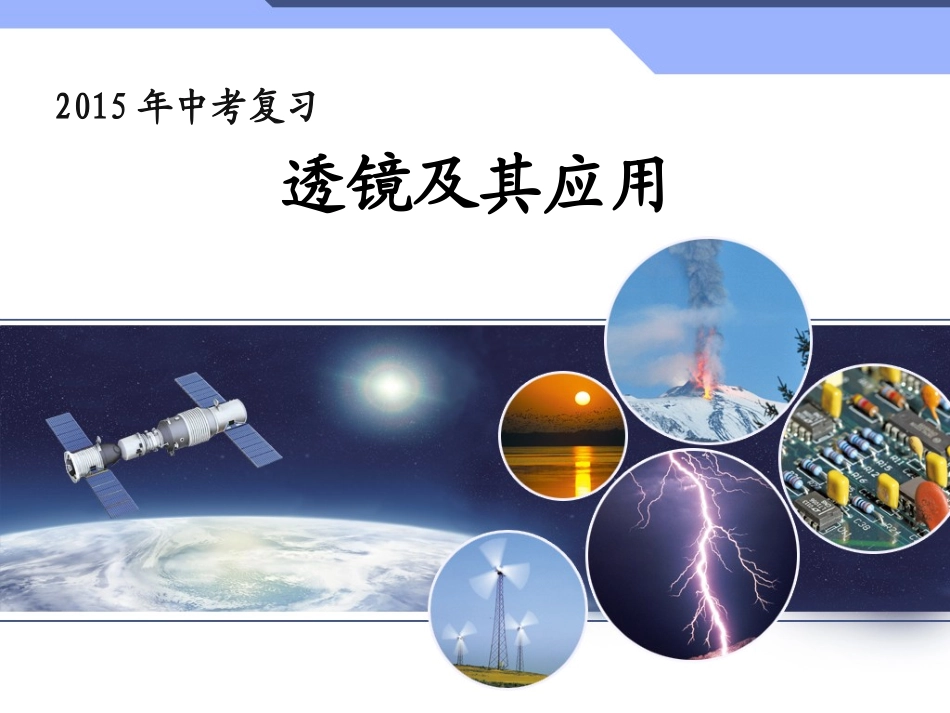 2015 年中考复习

透镜及其应用